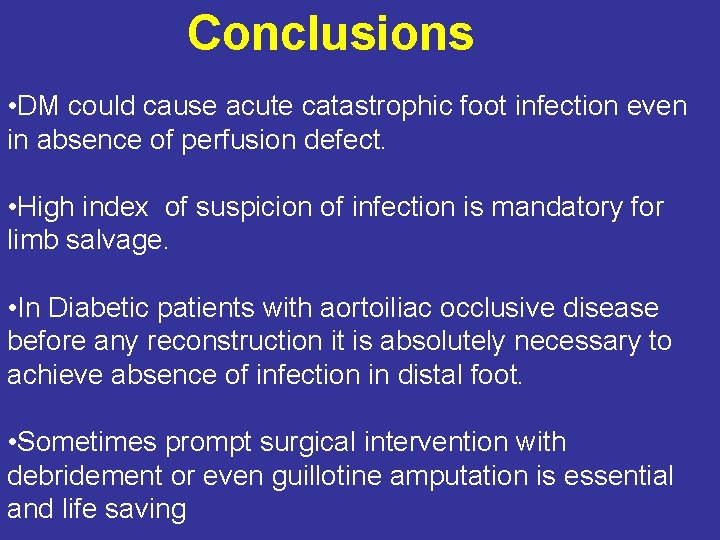 Conclusions

•DM could cause acute catastrophic foot infection even in absence of perfusion defect.

•High index  of suspicion of infection is mandatory for limb salvage.

•In Diabetic patients with aortoiliac occlusive disease before any reconstruction it is absolutely necessary to achieve absence of infection in distal foot.

•Sometimes prompt surgical intervention with debridement or even guillotine amputation is essential and life saving